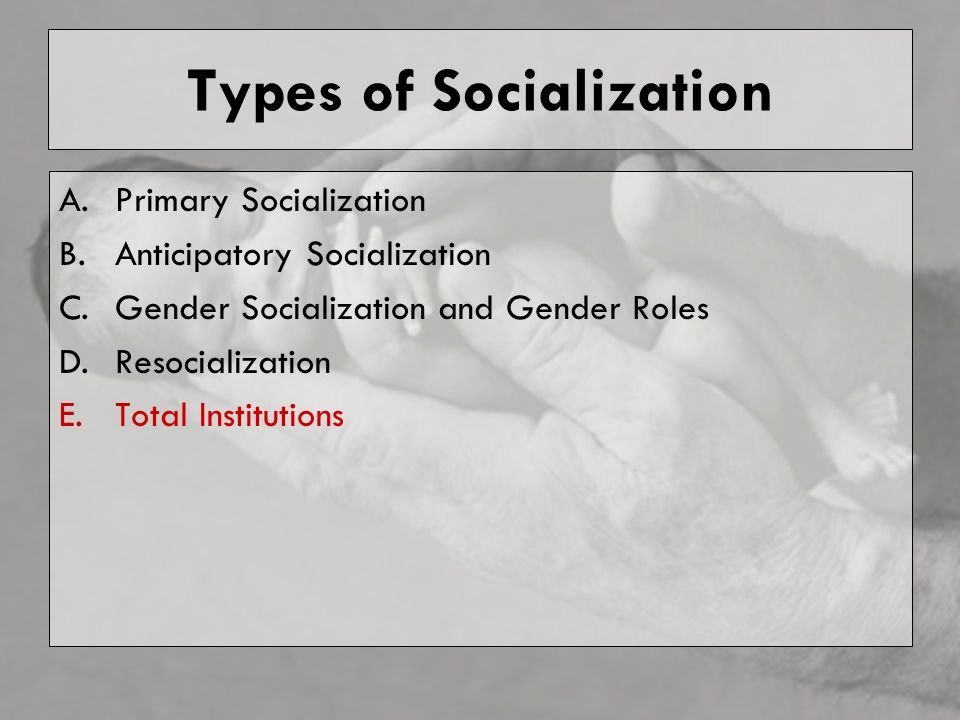 Types of Socialization

A. Primary Socialization
B. Anticipatory Socialization
C. Gender Socialization and Gender Roles
D. Resocialization
E. Total Institutions